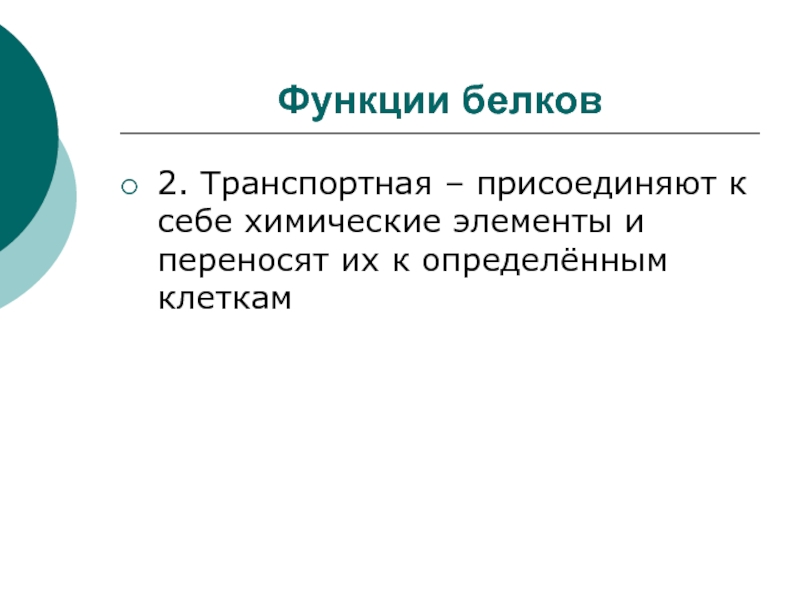 Функции белков

2. Транспортная – присоединяют к себе химические элементы и переносят их к определённым клеткам